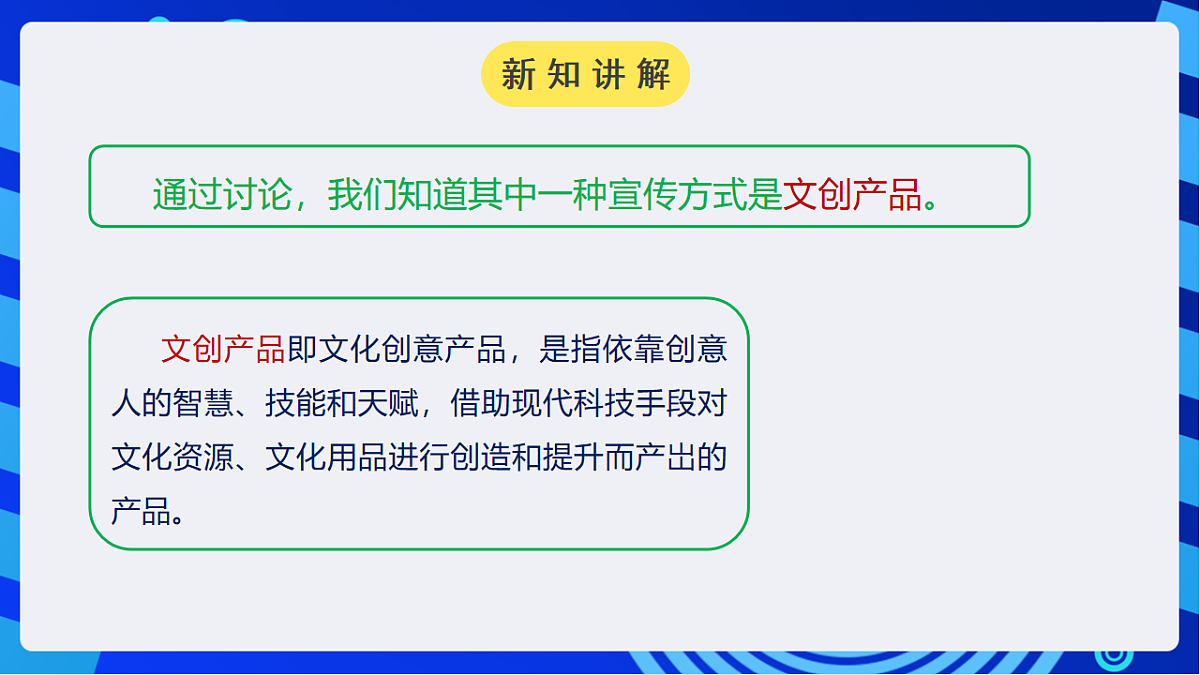 新知讲解

通过讨论，我们知道其中一种宣传方式是文创产品。

文创产品即文化创意产品，是指依靠创意人的智慧、技能和天赋，借助现代科技手段对文化资源、文化用品进行创造和提升而产出的产品。